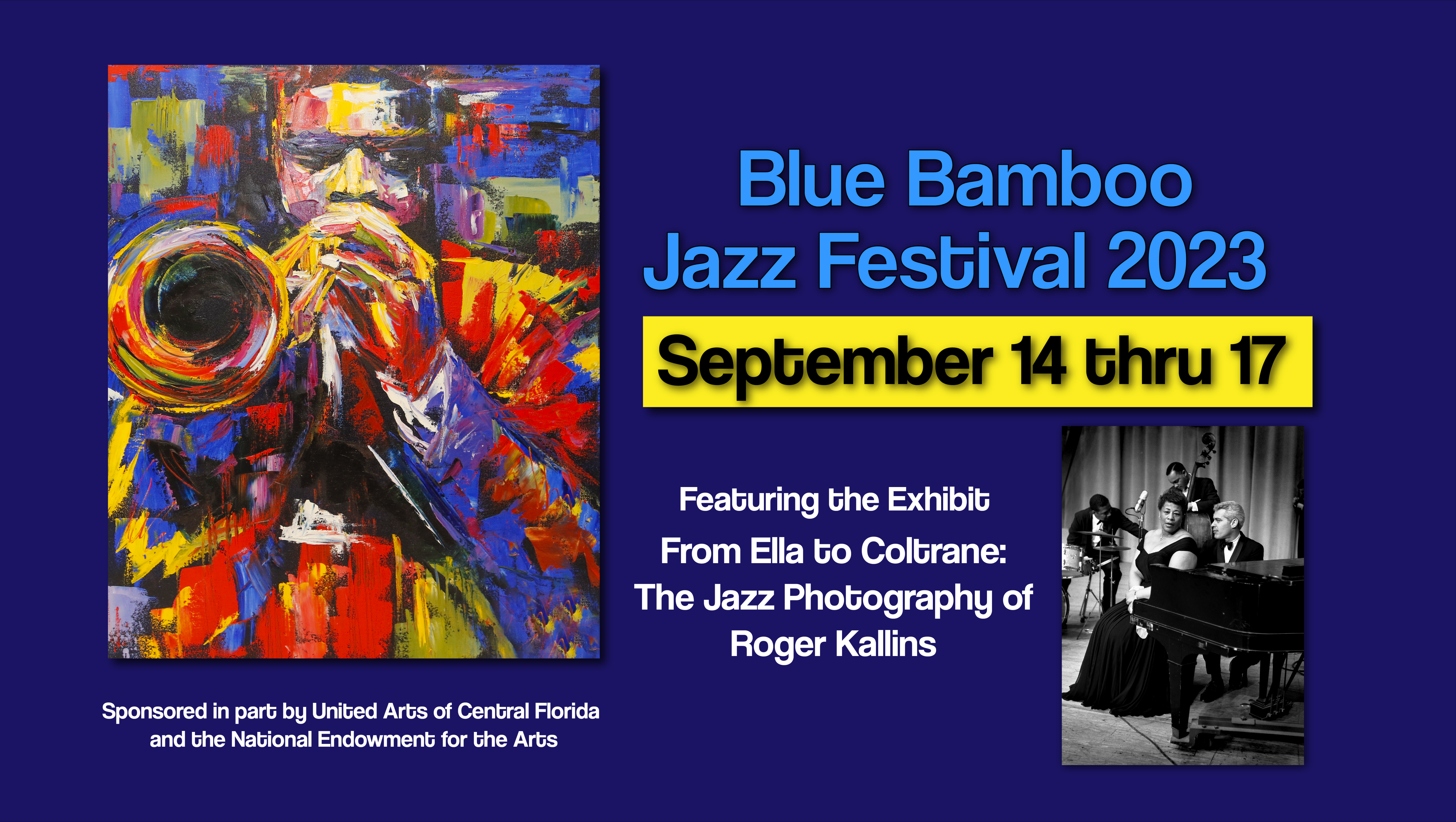 Blue Bamboo
Jazz Festival 2023

September 14 thru 17

Featuring the Exhibit

From Ella to Coltrane:
The Jazz Photography of
Roger Kallins

Sponsored in part by United Arts of Central Florida and the National Endowment for the Arts